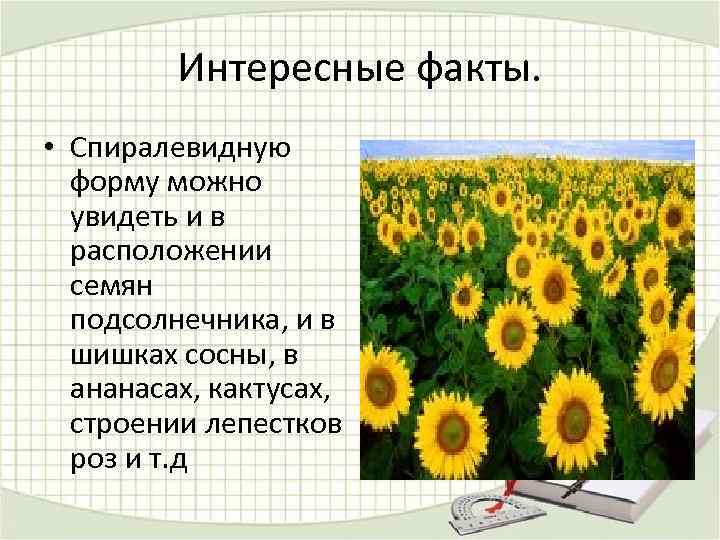 Интересные факты.

• Спиралевидную форму можно увидеть и в расположении семян подсолнечника, и в шишках сосны, в ананасах, кактусах, строении лепестков роз и т.д